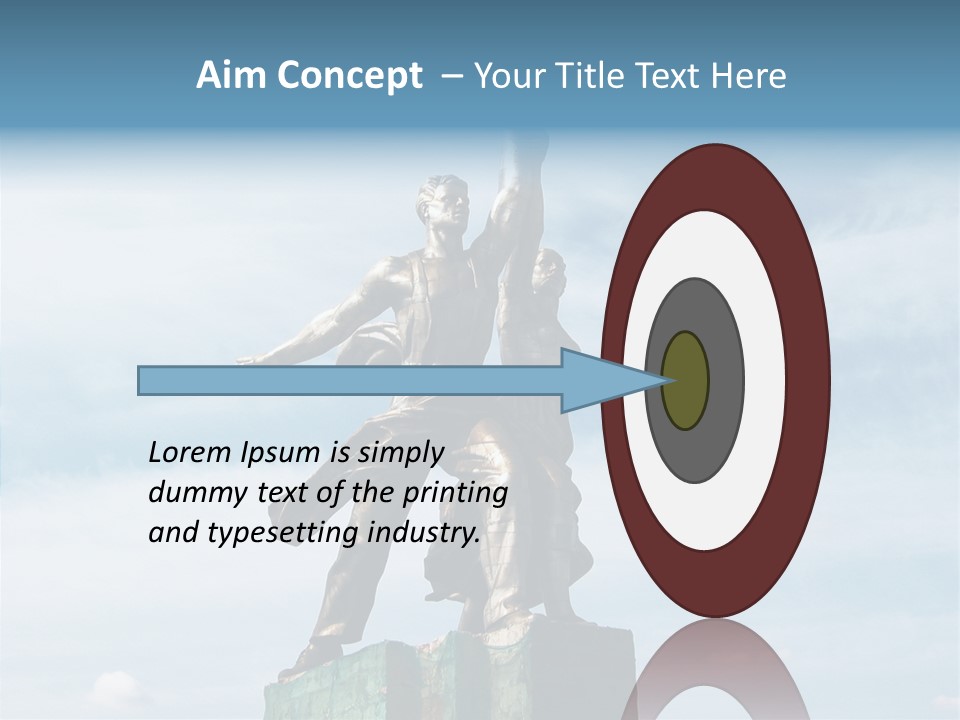 Aim Concept – Your Title Text Here

Lorem Ipsum is simply dummy text of the printing and typesetting industry.